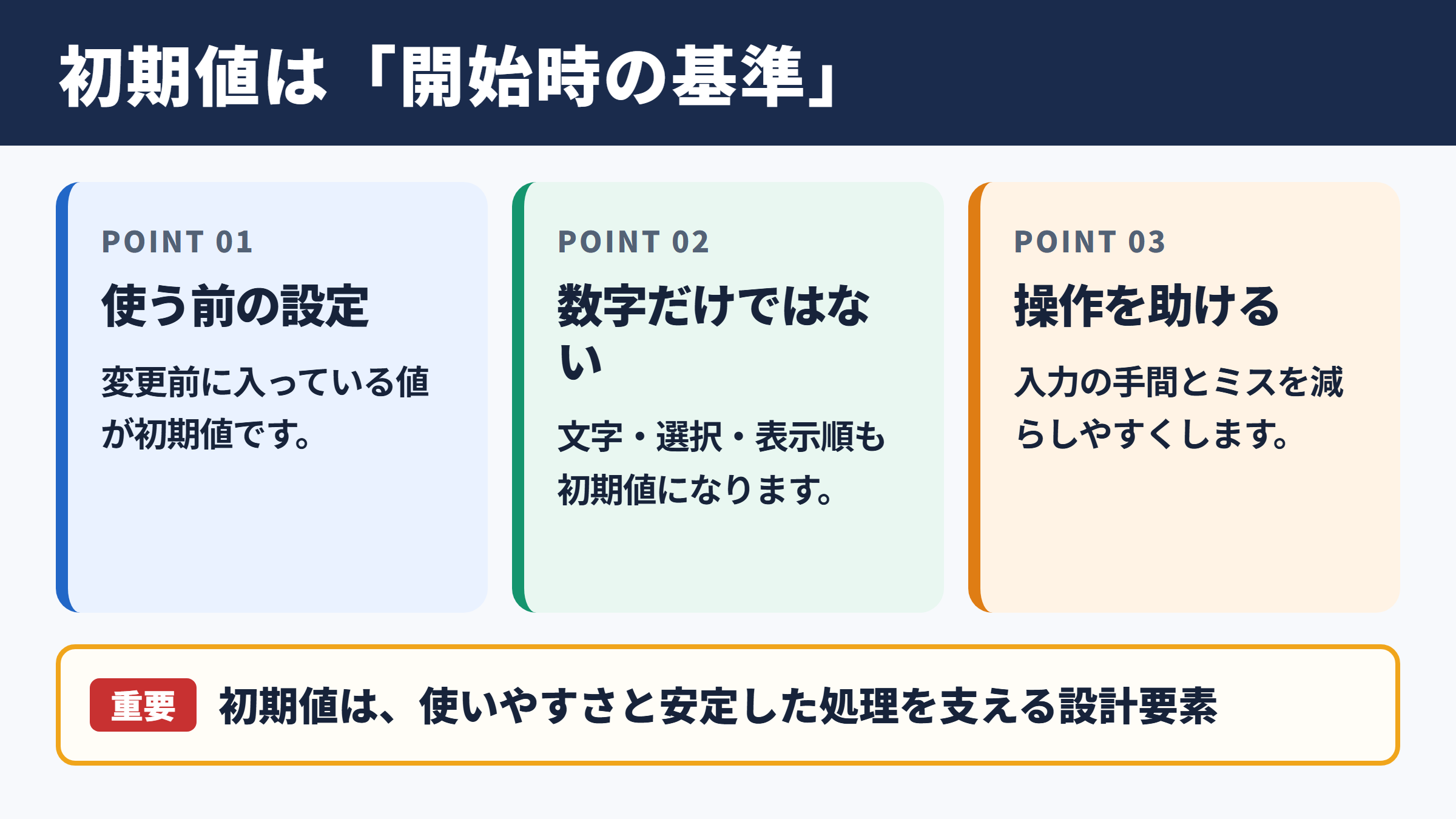 初期値は「開始時の基準」

POINT 01

使う前の設定

変更前に入っている値が初期値です。

POINT 02

数字だけではない

文字・選択・表示順も初期値になります。

POINT 03

操作を助ける

入力の手間とミスを減らしやすくします。

重要 初期値は、使いやすさと安定した処理を支える設計要素